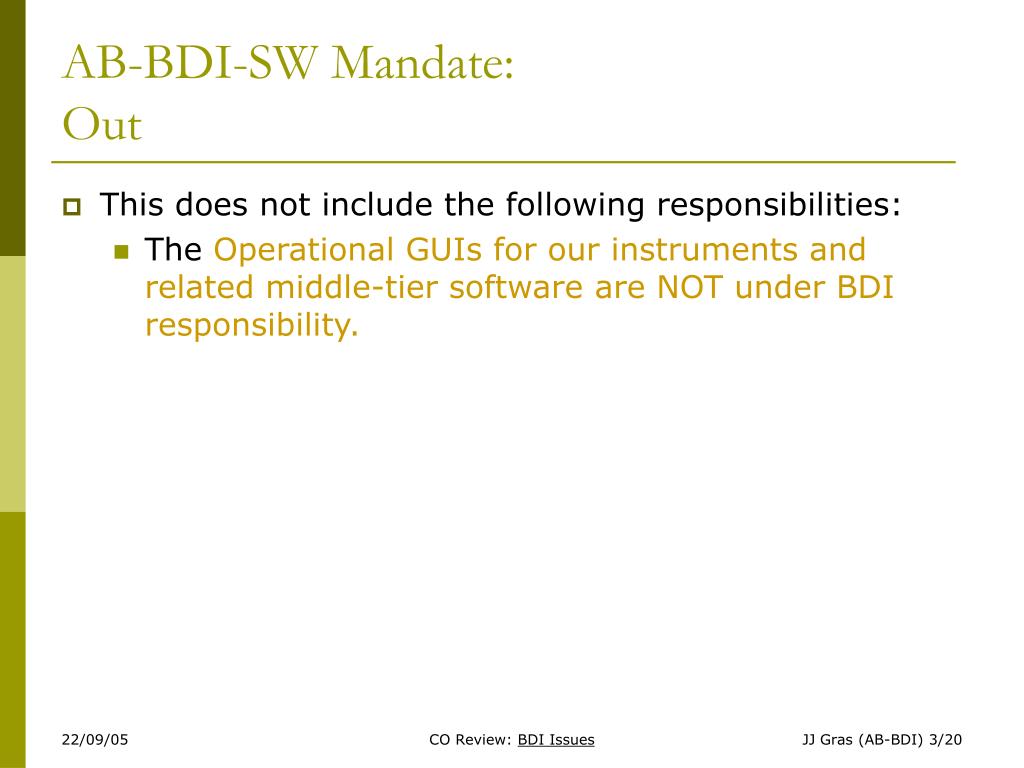 AB-BDI-SW Mandate:
Out

This does not include the following responsibilities:

The Operational GUIs for our instruments and related middle-tier software are NOT under BDI responsibility.

22/09/05

CO Review: BDI Issues

JJ Gras (AB-BDI) 3/20